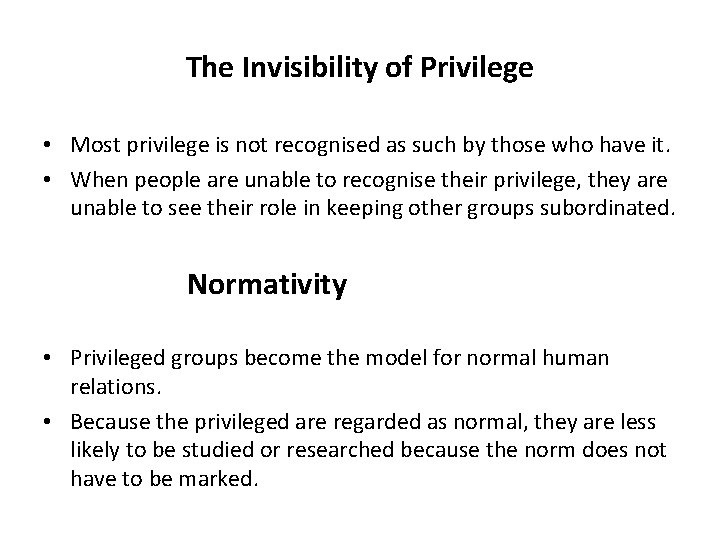 The Invisibility of Privilege

• Most privilege is not recognised as such by those who have it.
• When people are unable to recognise their privilege, they are unable to see their role in keeping other groups subordinated.

Normativity

• Privileged groups become the model for normal human relations.
• Because the privileged are regarded as normal, they are less likely to be studied or researched because the norm does not have to be marked.